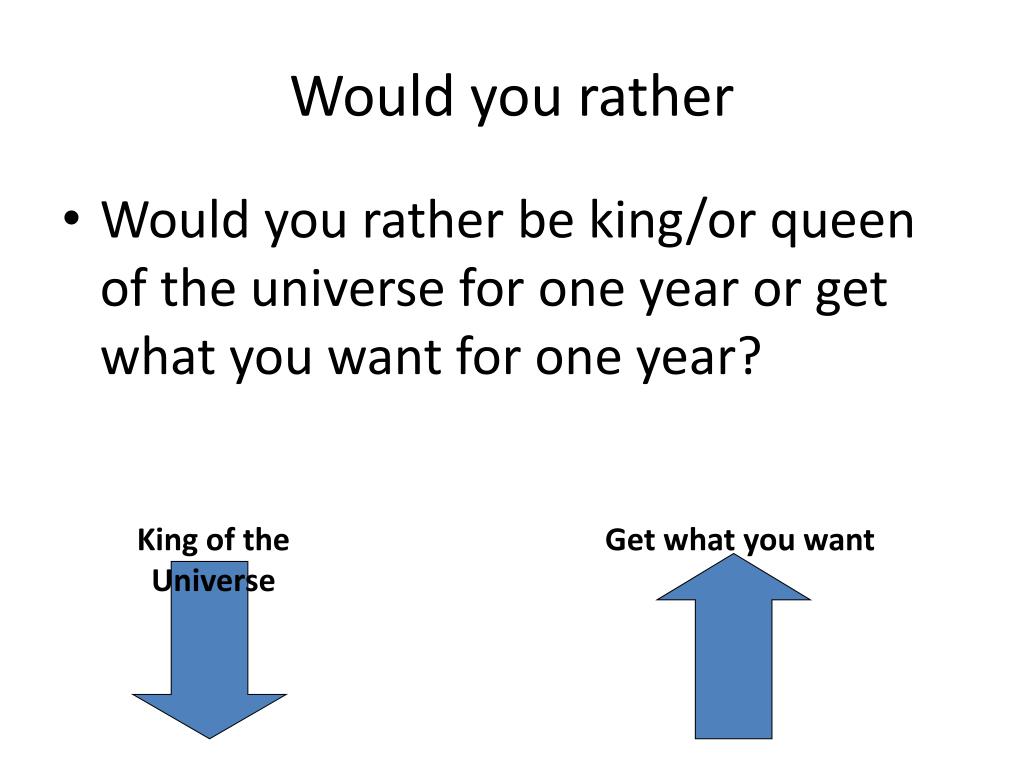 Would you rather

• Would you rather be king/or queen of the universe for one year or get what you want for one year?

King of the Universe

Get what you want